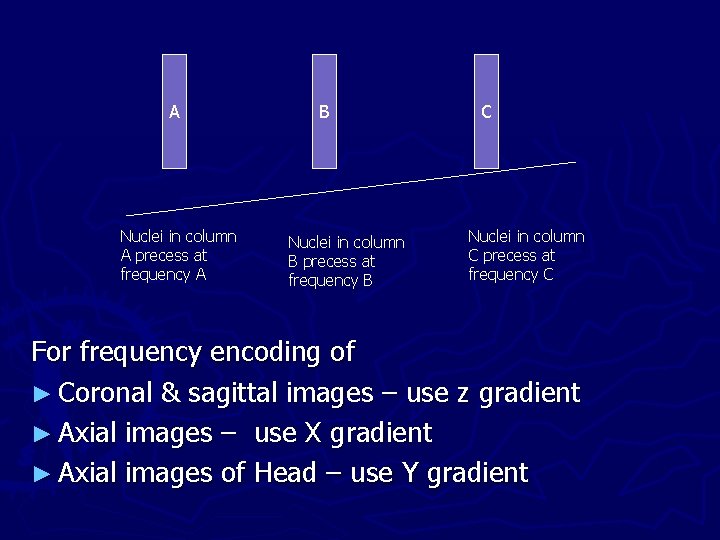 A

B

C

Nuclei in column A precess at frequency A

Nuclei in column B precess at frequency B

Nuclei in column C precess at frequency C

For frequency encoding of

► Coronal & sagittal images – use z gradient

► Axial images – use X gradient

► Axial images of Head – use Y gradient